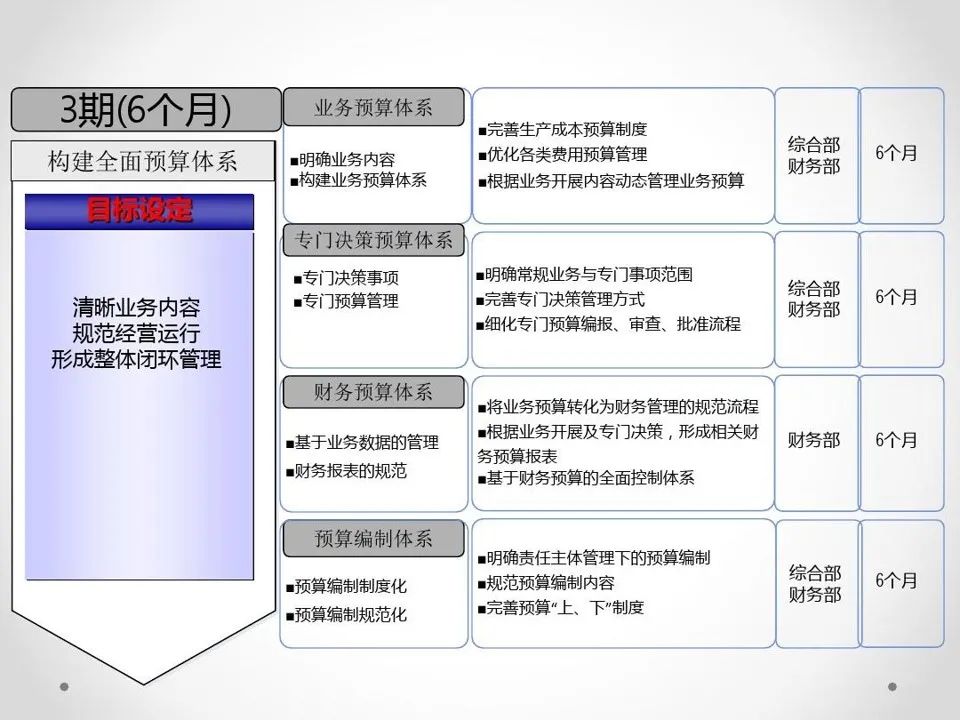 3期(6个月)

构建全面预算体系

目标设定

清晰业务内容
规范经营运行
形成整体闭环管理

业务预算体系

■明确业务内容
■构建业务预算体系

■完善生产成本预算制度
■优化各类费用预算管理
■根据业务开展内容动态管理业务预算

综合部
财务部

6个月

专门决策预算体系

■专门决策事项
■专门预算管理

■明确常规业务与专门事项范围
■完善专门决策管理方式
■细化专门预算编报、审查、批准流程

综合部
财务部

6个月

财务预算体系

■基于业务数据的管理
■财务报表的规范

■将业务预算转化为财务管理的规范流程
■根据业务开展及专门决策，形成相关财务预算报表
■基于财务预算的全面控制体系

财务部

6个月

预算编制体系

■预算编制制度化
■预算编制规范化

■明确责任主体管理下的预算编制
■规范预算编制内容
■完善预算“上、下”制度

综合部
财务部

6个月